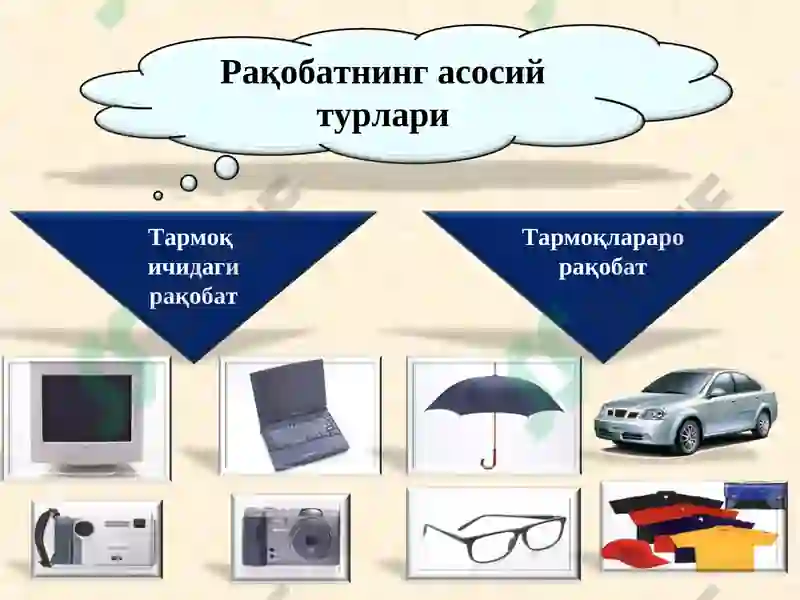 Рақобатнинг асосий турлари

Тармоқ ичидаги рақобат

Тармоқлараро рақобат